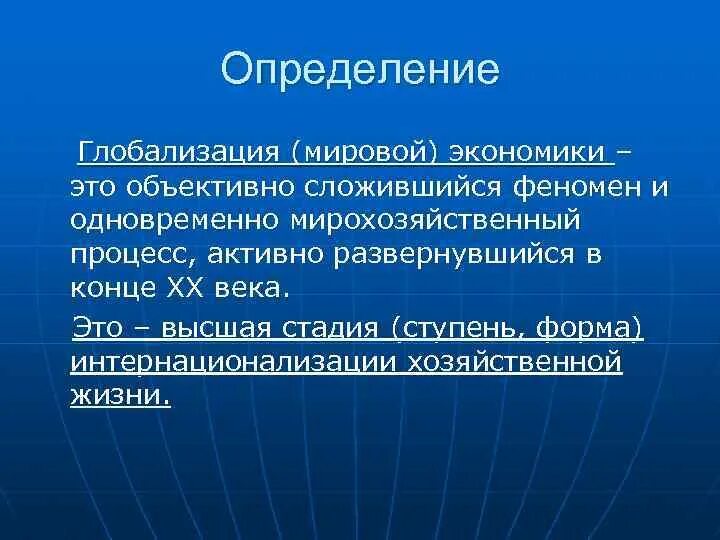 Определение

Глобализация (мировой) экономики – это объективно сложившийся феномен и одновременно мирохозяйственный процесс, активно развернувшийся в конце XX века.

Это – высшая стадия (ступень, форма) интернационализации хозяйственной жизни.